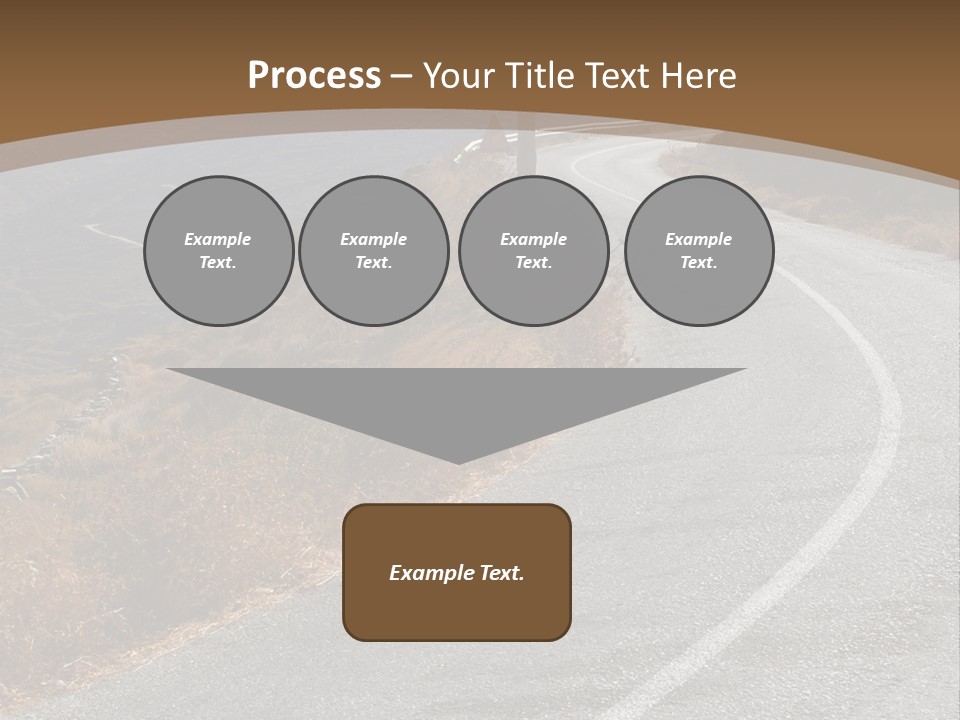 Process – Your Title Text Here

Example Text.

Example Text.

Example Text.

Example Text.

Example Text.